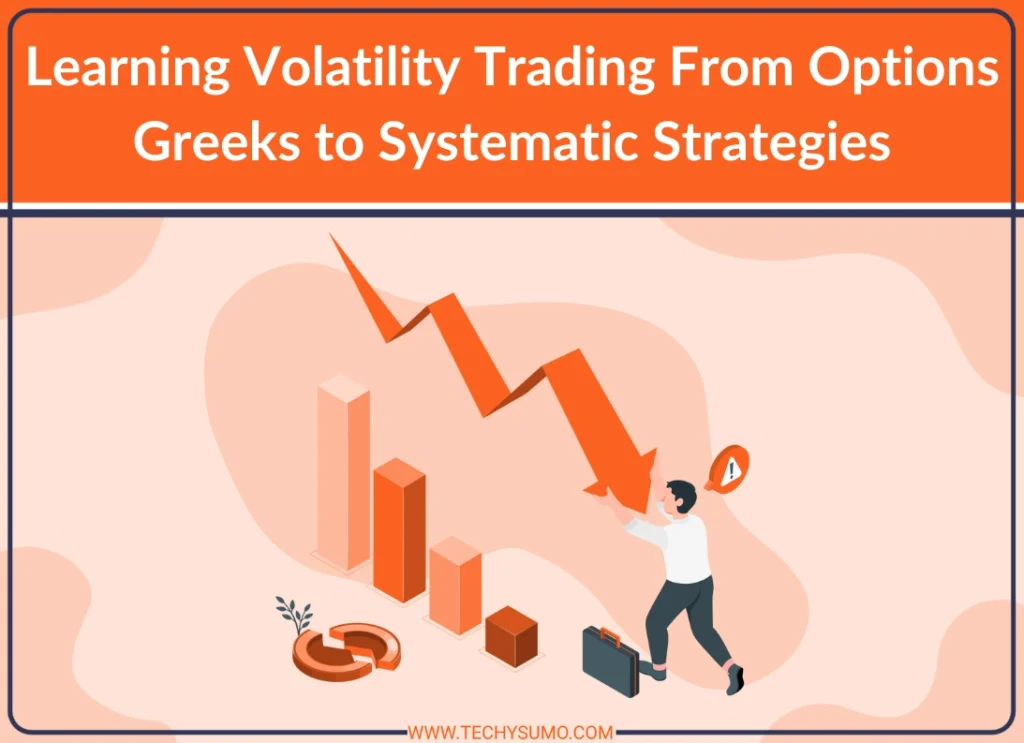 Learning Volatility Trading From Options Greeks to Systematic Strategies

!

WWW.TECHYSUMO.COM